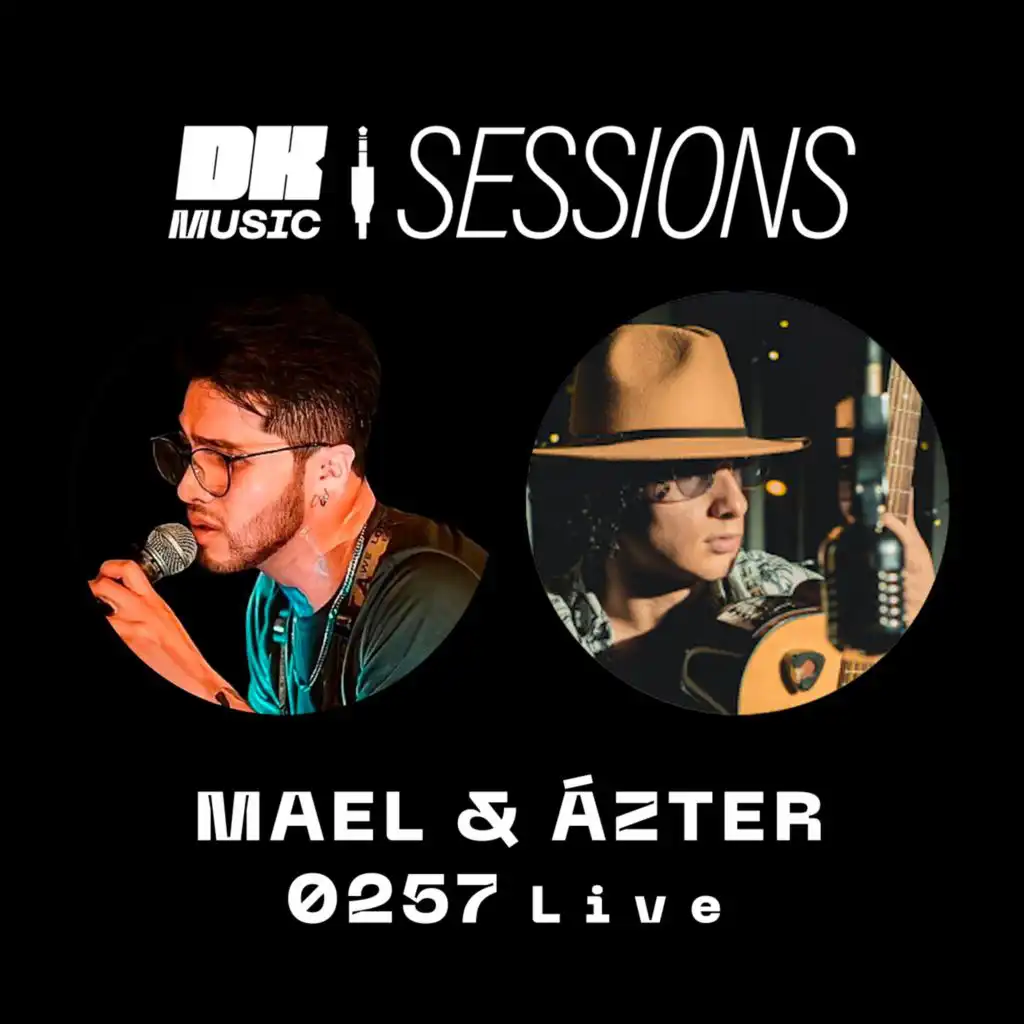 DK MUSIC SESSIONS

MAEL & ÁZTER
0257 Live